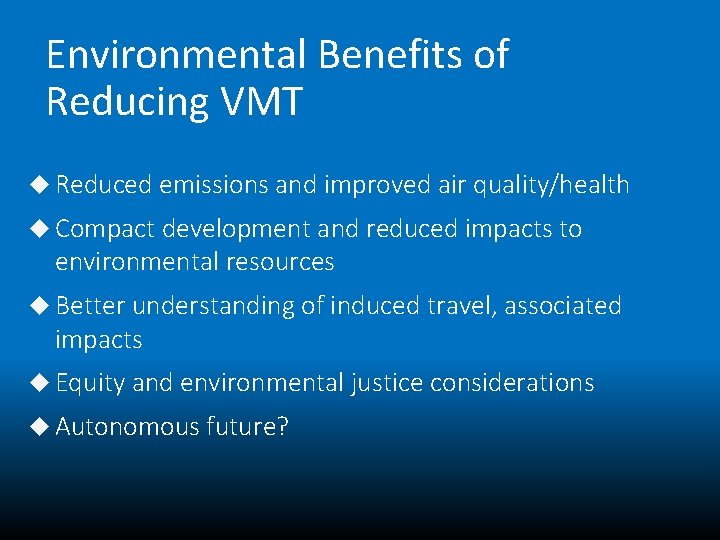 Environmental Benefits of Reducing VMT

◆ Reduced emissions and improved air quality/health

◆ Compact development and reduced impacts to environmental resources

◆ Better understanding of induced travel, associated impacts

◆ Equity and environmental justice considerations

◆ Autonomous future?